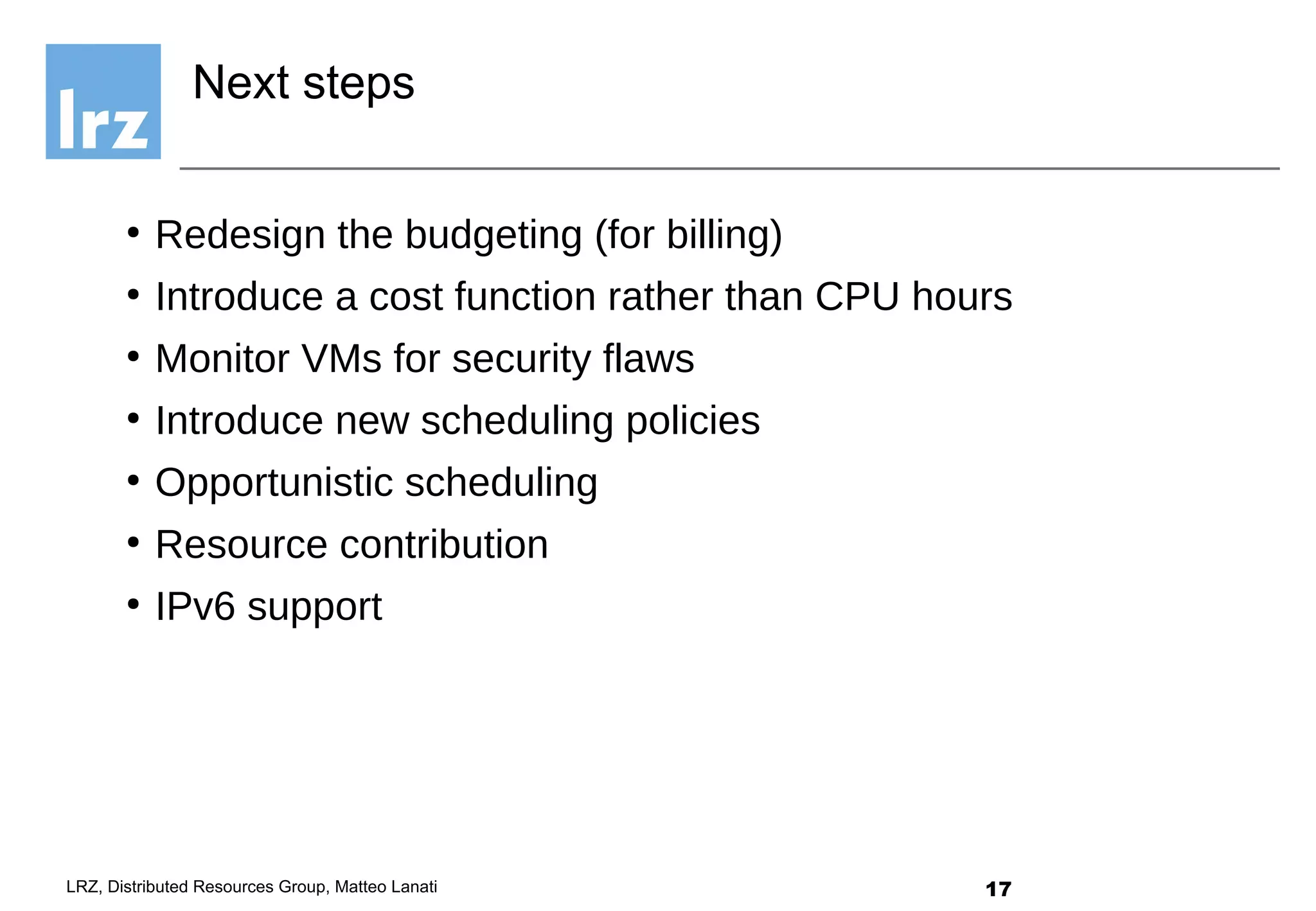 lrz

Next steps

• Redesign the budgeting (for billing)
• Introduce a cost function rather than CPU hours
• Monitor VMs for security flaws
• Introduce new scheduling policies
• Opportunistic scheduling
• Resource contribution
• IPv6 support

LRZ, Distributed Resources Group, Matteo Lanati

17